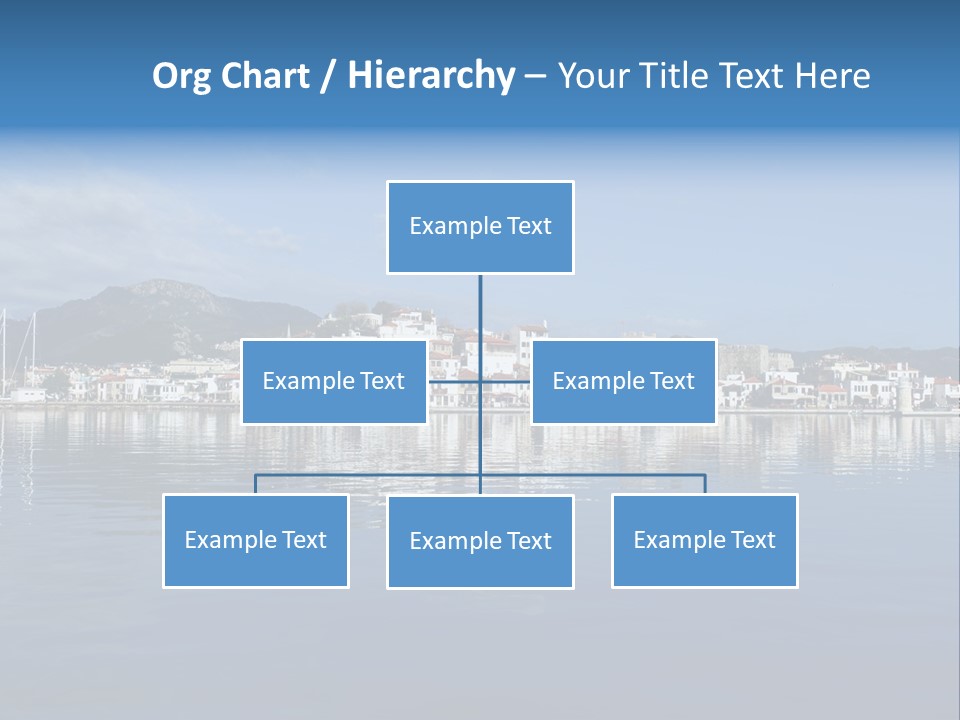 Org Chart / Hierarchy – Your Title Text Here

Example Text

Example Text

Example Text

Example Text

Example Text

Example Text